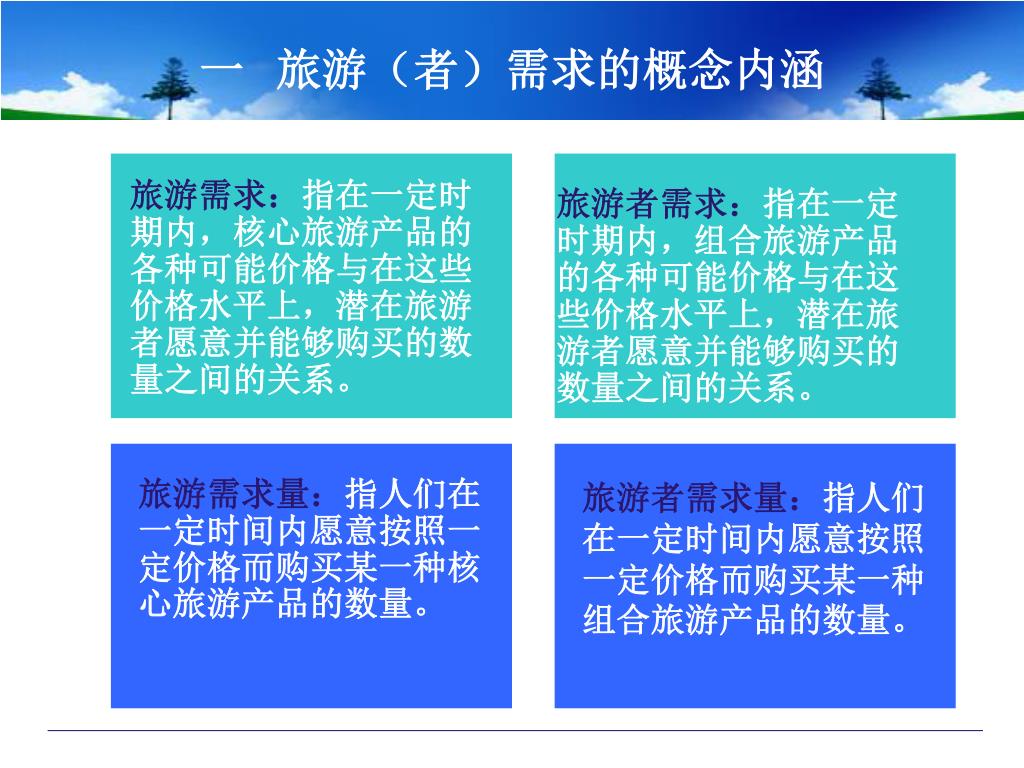 一 旅游（者）需求的概念内涵

旅游需求：指在一定时期内，核心旅游产品的各种可能价格与在这些价格水平上，潜在旅游者愿意并能够购买的数量之间的关系。

旅游者需求：指在一定时期内，组合旅游产品的各种可能价格与在这些价格水平上，潜在旅游者愿意并能够购买的数量之间的关系。

旅游需求量：指人们在一定时间内愿意按照一定价格而购买某一种核心旅游产品的数量。

旅游者需求量：指人们在一定时间内愿意按照一定价格而购买某一种组合旅游产品的数量。